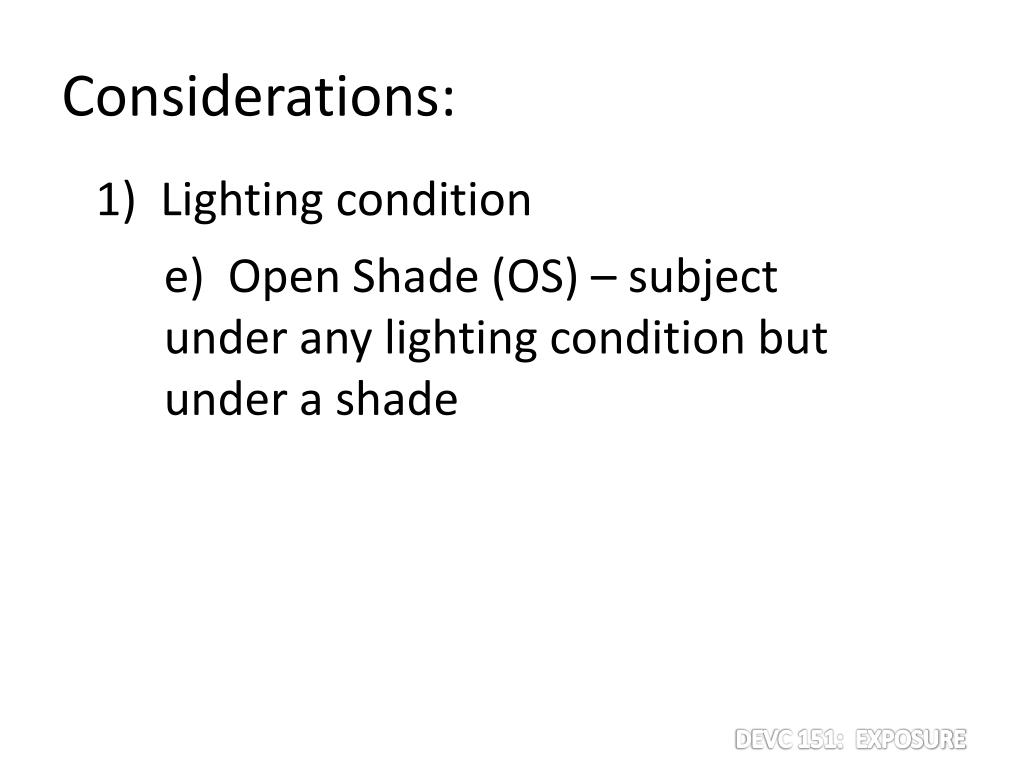 Considerations:

1) Lighting condition

e) Open Shade (OS) – subject under any lighting condition but under a shade

DEVC 151: EXPOSURE